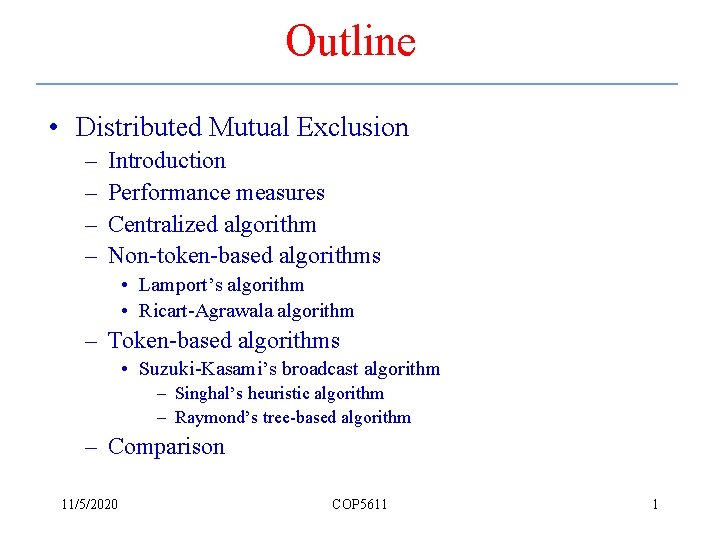 Outline

• Distributed Mutual Exclusion
– Introduction
– Performance measures
– Centralized algorithm
– Non-token-based algorithms
• Lamport's algorithm
• Ricart-Agrawala algorithm
– Token-based algorithms
• Suzuki-Kasami's broadcast algorithm
– Singhal's heuristic algorithm
– Raymond's tree-based algorithm
– Comparison

11/5/2020 COP5611 1